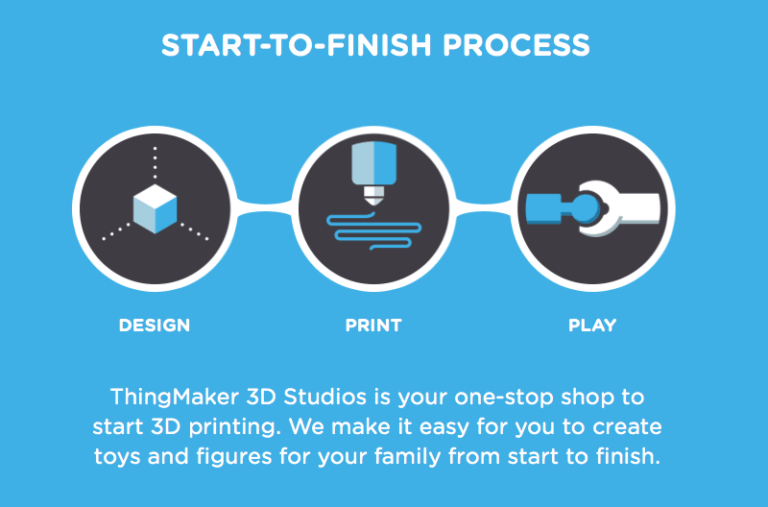 START-TO-FINISH PROCESS

DESIGN

PRINT

PLAY

ThingMaker 3D Studios is your one-stop shop to start 3D printing. We make it easy for you to create toys and figures for your family from start to finish.